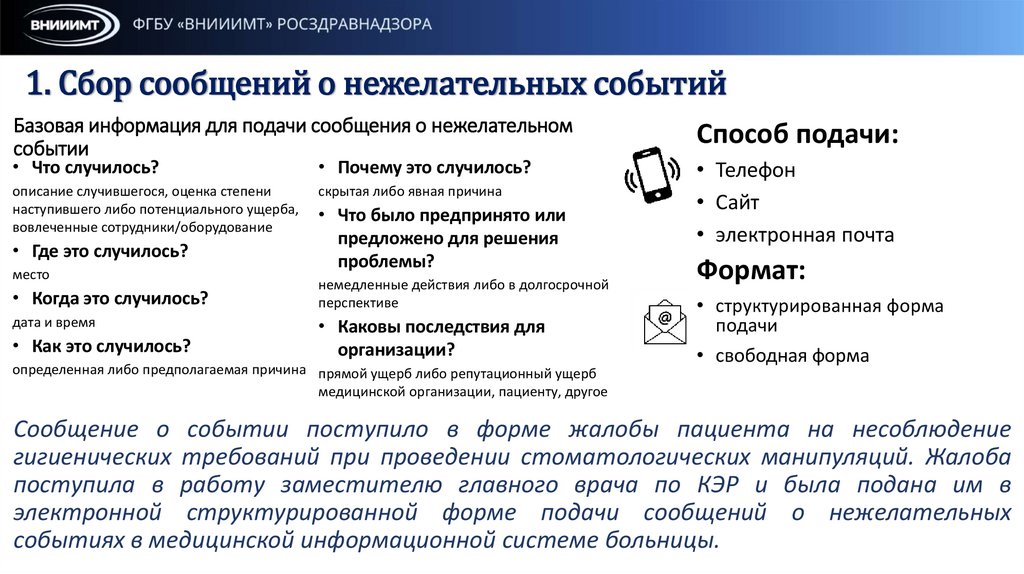 ВНИИИМТ ФГБУ «ВНИИИМТ» РОСЗДРАВНАДЗОРА

1. Сбор сообщений о нежелательных событий

Базовая информация для подачи сообщения о нежелательном событии

• Что случилось?
описание случившегося, оценка степени наступившего либо потенциального ущерба, вовлеченные сотрудники/оборудование

• Где это случилось?
место

• Когда это случилось?
дата и время

• Как это случилось?
определенная либо предполагаемая причина

• Почему это случилось?
скрытая либо явная причина

• Что было предпринято или предложено для решения проблемы?
немедленные действия либо в долгосрочной перспективе

• Каковы последствия для организации?
прямой ущерб либо репутационный ущерб медицинской организации, пациенту, другое

Способ подачи:
• Телефон
• Сайт
• электронная почта

Формат:
• структурированная форма подачи
• свободная форма

Сообщение о событии поступило в форме жалобы пациента на несоблюдение гигиенических требований при проведении стоматологических манипуляций. Жалоба поступила в работу заместителю главного врача по КЭР и была подана им в электронной структурированной форме подачи сообщений о нежелательных событиях в медицинской информационной системе больницы.